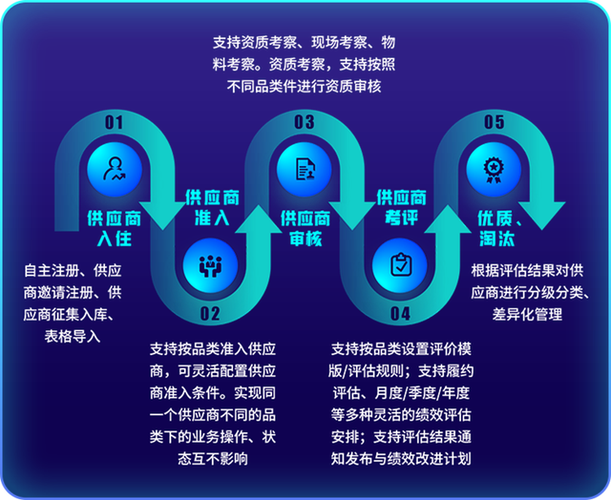 支持资质考察、现场考察、物料考察。资质考察，支持按照不同品类件进行资质审核

01

供应商入住

自主注册、供应商邀请注册、供应商征集入库、表格导入

供应商准入

02

支持按品类准入供应商，可灵活配置供应商准入条件。实现同一个供应商不同的品类下的业务操作、状态互不影响

03

供应商审核

供应商考评

04

支持按品类设置评价模版/评估规则；支持履约评估、月度/季度/年度等多种灵活的绩效评估安排；支持评估结果通知发布与绩效改进计划

05

优质、淘汰

根据评估结果对供应商进行分级分类、差异化管理